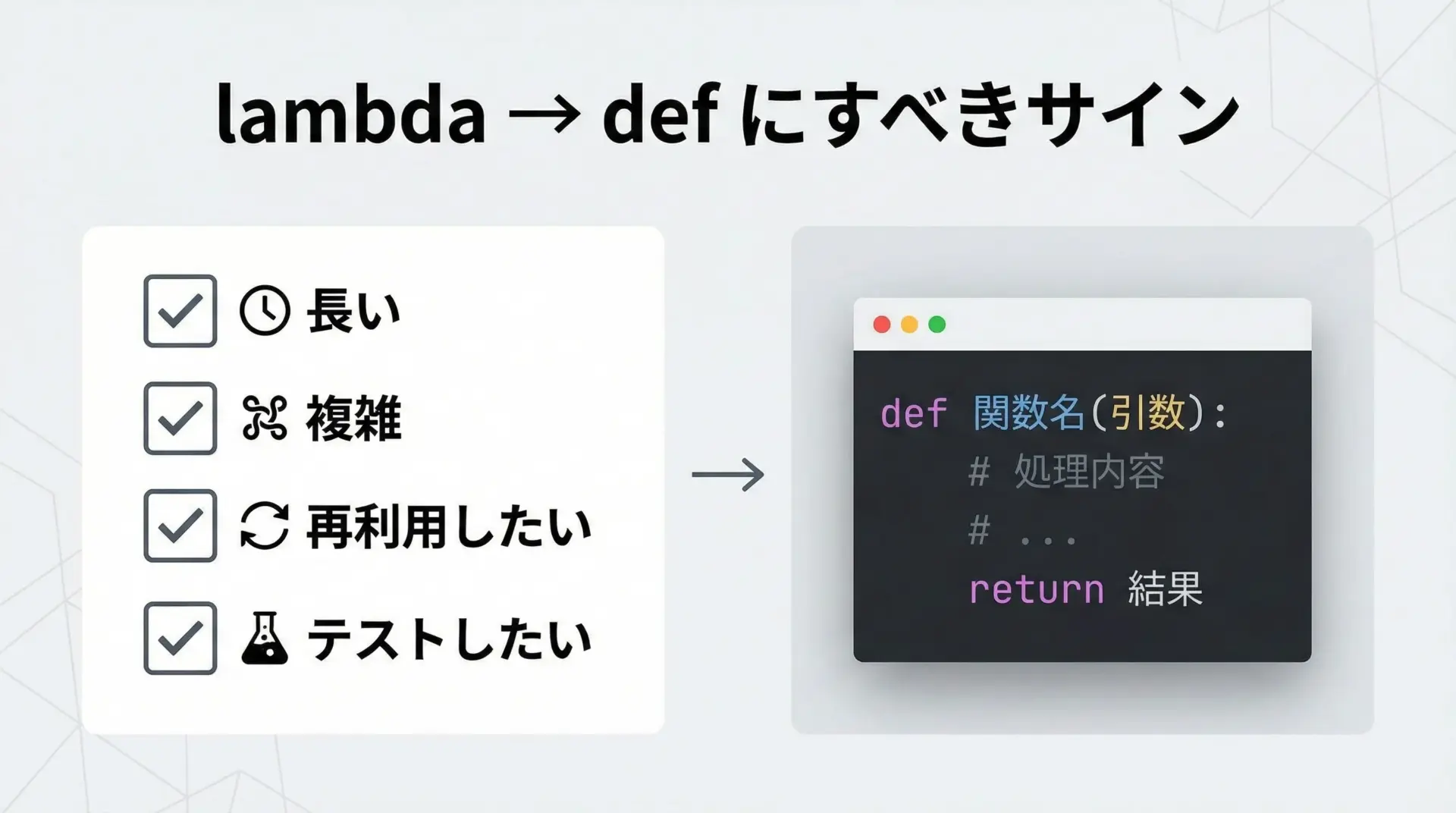 lambda → def にすべきサイン

長い

複雑

再利用したい

テストしたい

→

def 関数名(引数):
    # 処理内容
    # ...
    return 結果